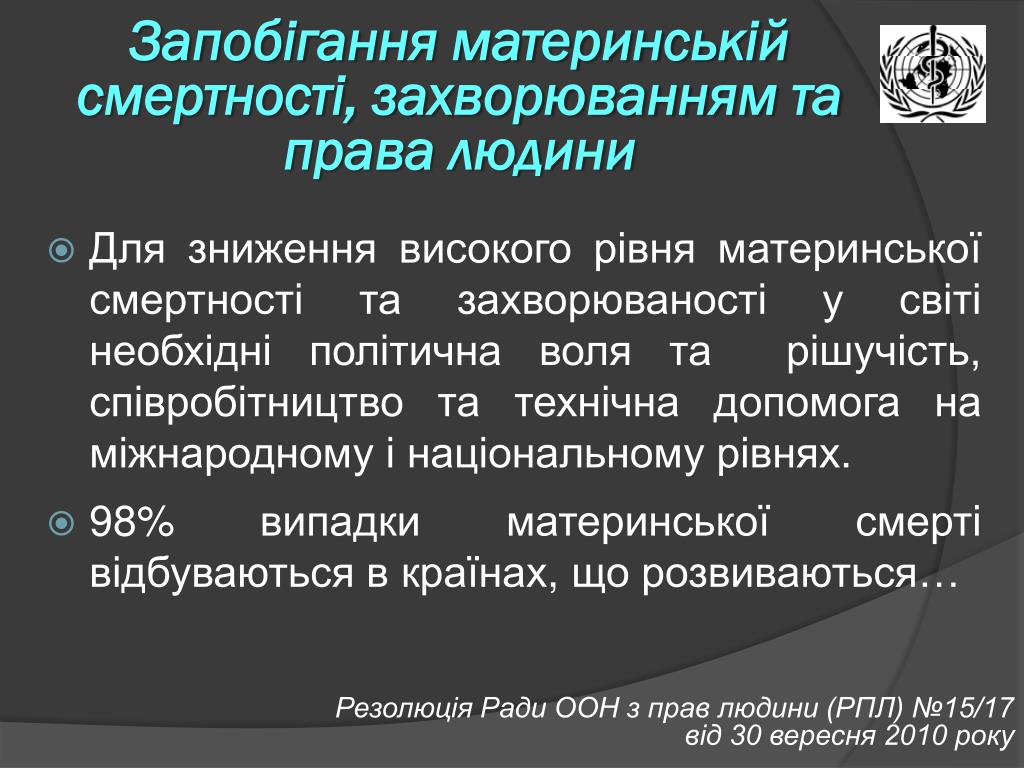 Запобігання материнській смертності, захворюванням та права людини

Для зниження високого рівня материнської смертності та захворюваності у світі необхідні політична воля та рішучість, співробітництво та технічна допомога на міжнародному і національному рівнях.

98% випадки материнської смерті відбуваються в країнах, що розвиваються…

Резолюція Ради ООН з прав людини (РПЛ) №15/17 від 30 вересня 2010 року